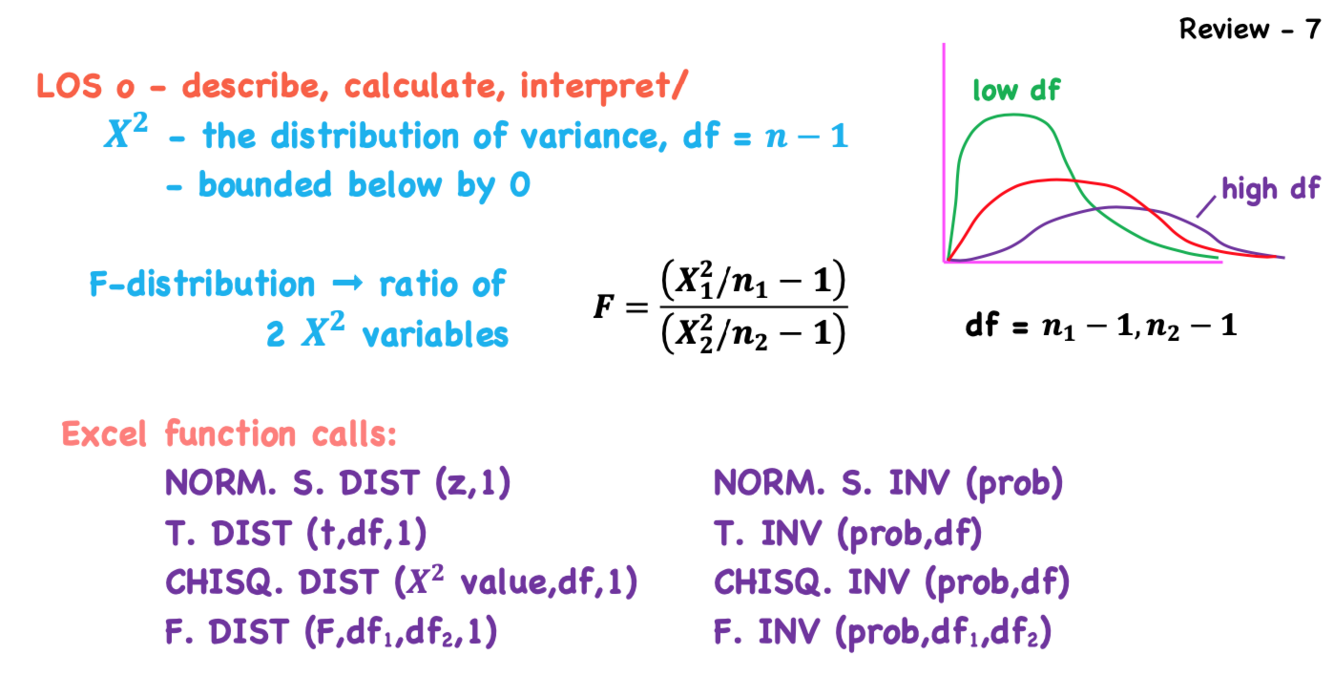 Review - 7

LOS o - describe, calculate, interpret/
$X^2$ - the distribution of variance, df = $n-1$
- bounded below by 0

low df

high df

F-distribution → ratio of 2 $X^2$ variables

$F = \frac{(X_1^2/n_1 - 1)}{(X_2^2/n_2 - 1)}$

df = $n_1 - 1, n_2 - 1$

Excel function calls:

NORM. S. DIST (z,1)
T. DIST (t,df,1)
CHISQ. DIST ($X^2$ value,df,1)
F. DIST (F,df$_1$,df$_2$,1)

NORM. S. INV (prob)
T. INV (prob,df)
CHISQ. INV (prob,df)
F. INV (prob,df$_1$,df$_2$)